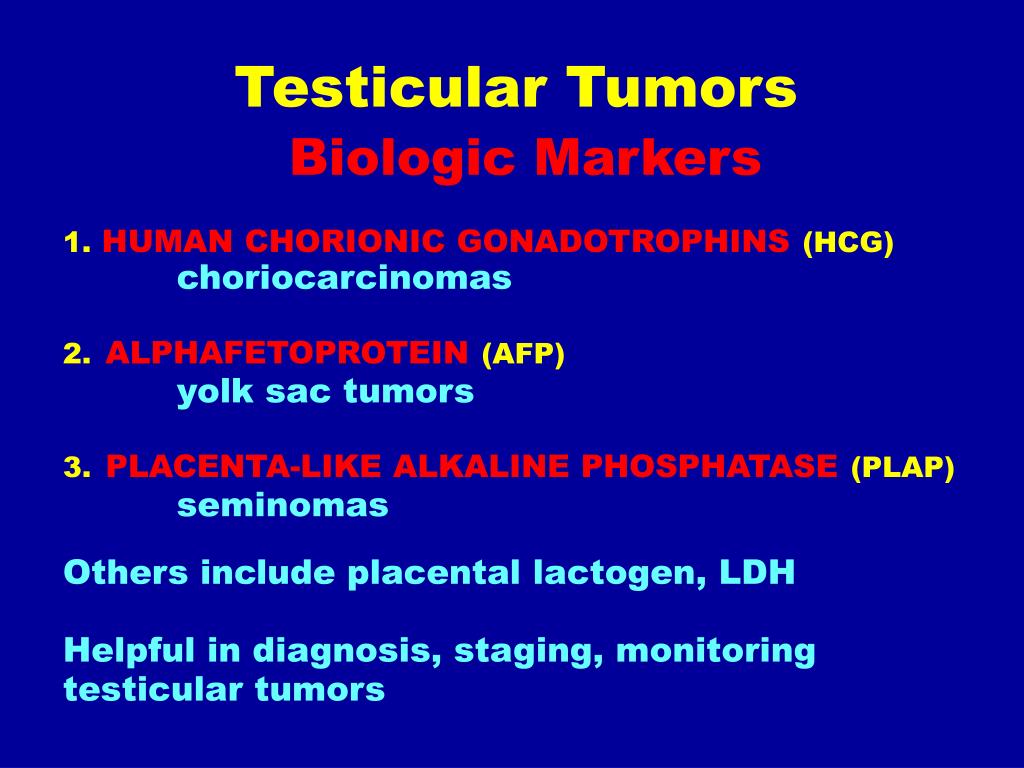 Testicular Tumors
Biologic Markers

1. HUMAN CHORIONIC GONADOTROPHINS (HCG)
choriocarcinomas

2. ALPHAFETOPROTEIN (AFP)
yolk sac tumors

3. PLACENTA-LIKE ALKALINE PHOSPHATASE (PLAP)
seminomas

Others include placental lactogen, LDH

Helpful in diagnosis, staging, monitoring testicular tumors